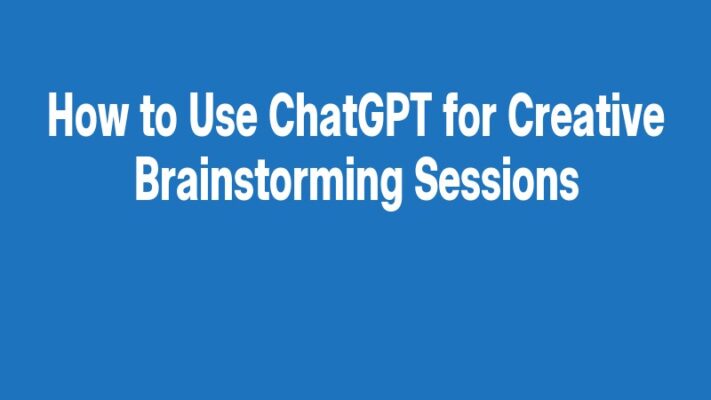 How to Use ChatGPT for Creative Brainstorming Sessions